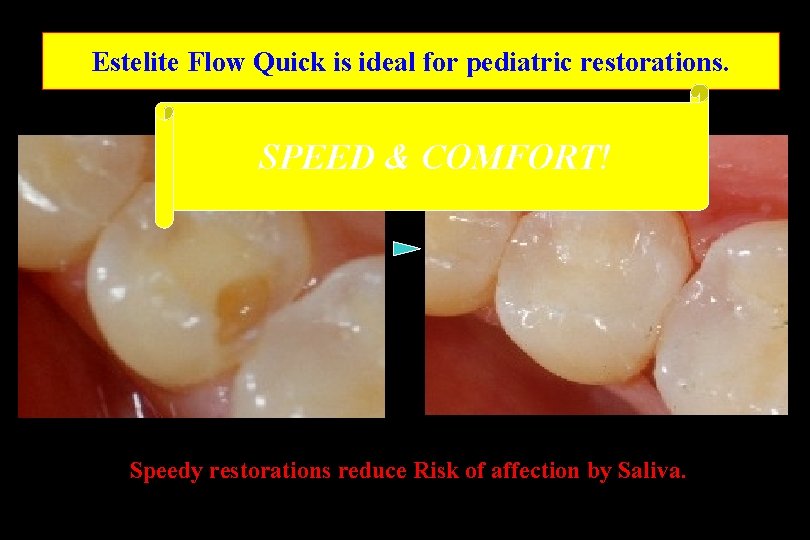 Estelite Flow Quick is ideal for pediatric restorations.

SPEED & COMFORT!

Speedy restorations reduce Risk of affection by Saliva.